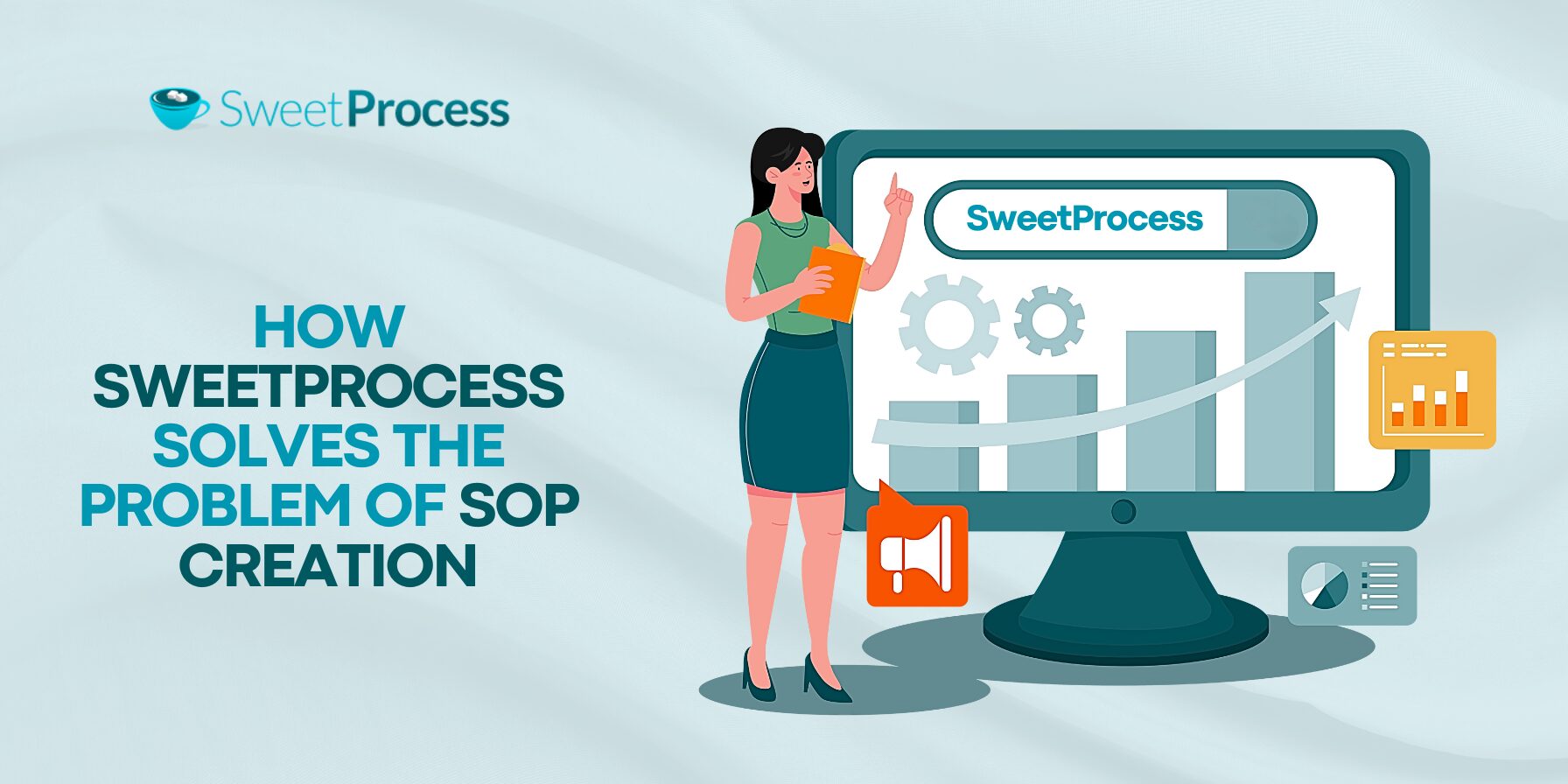 SweetProcess

HOW SWEETPROCESS SOLVES THE PROBLEM OF SOP CREATION

SweetProcess